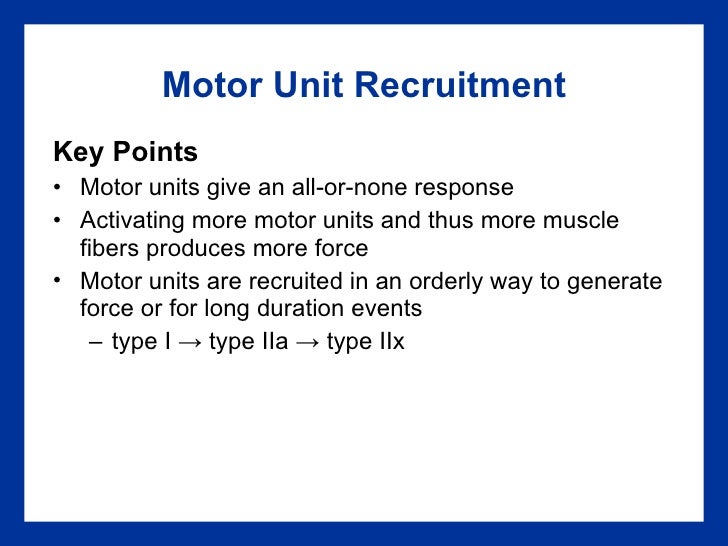 Motor Unit Recruitment

Key Points

• Motor units give an all-or-none response
• Activating more motor units and thus more muscle fibers produces more force
• Motor units are recruited in an orderly way to generate force or for long duration events
  – type I → type IIa → type IIx